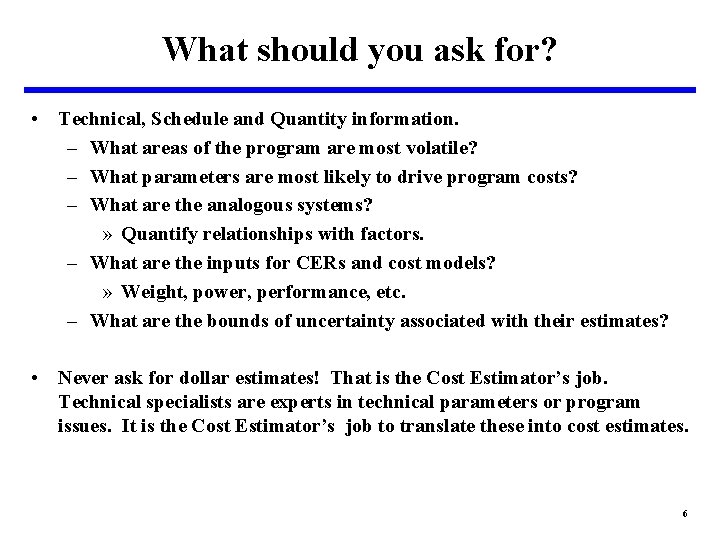 What should you ask for?

• Technical, Schedule and Quantity information.
  – What areas of the program are most volatile?
  – What parameters are most likely to drive program costs?
  – What are the analogous systems?
    » Quantify relationships with factors.
  – What are the inputs for CERs and cost models?
    » Weight, power, performance, etc.
  – What are the bounds of uncertainty associated with their estimates?

• Never ask for dollar estimates! That is the Cost Estimator's job. Technical specialists are experts in technical parameters or program issues. It is the Cost Estimator's job to translate these into cost estimates.

6